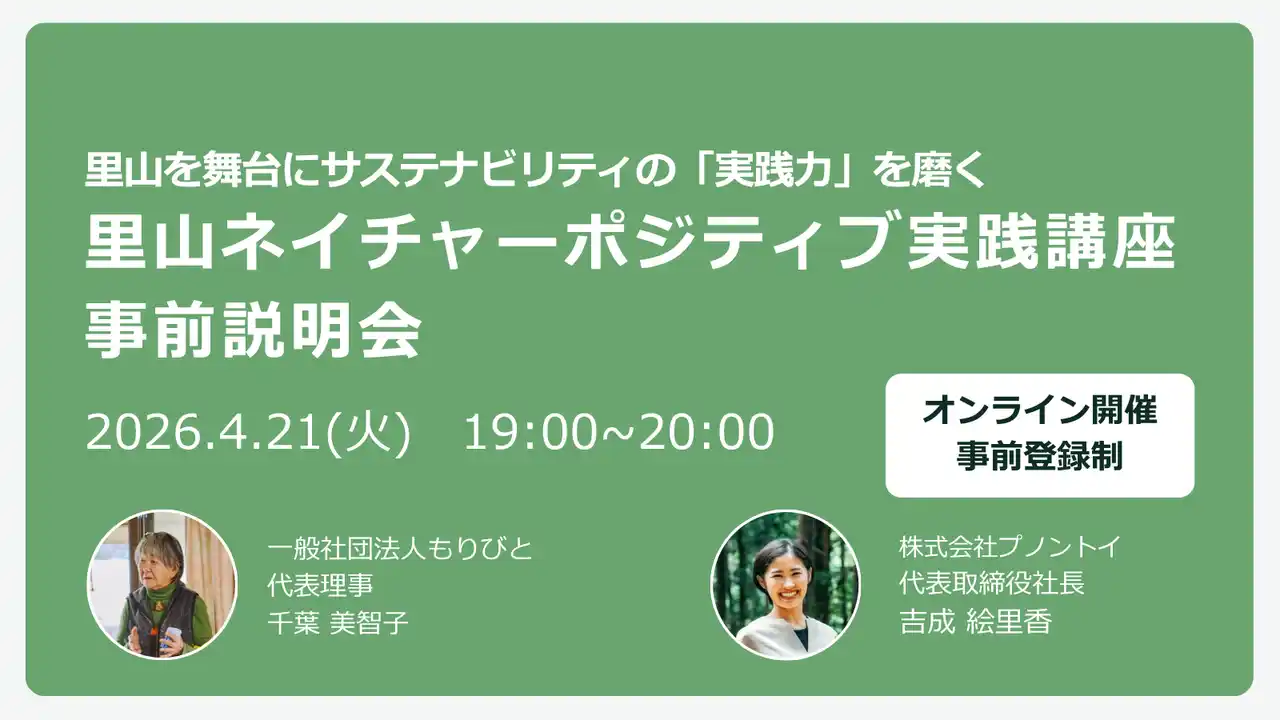 里山を舞台にサステナビリティの「実践力」を磨く
里山ネイチャーポジティブ実践講座
事前説明会

2026.4.21(火)　19:00~20:00

オンライン開催
事前登録制

一般社団法人もりびと
代表理事
千葉 美智子

株式会社プノントイ
代表取締役社長
吉成 絵里香